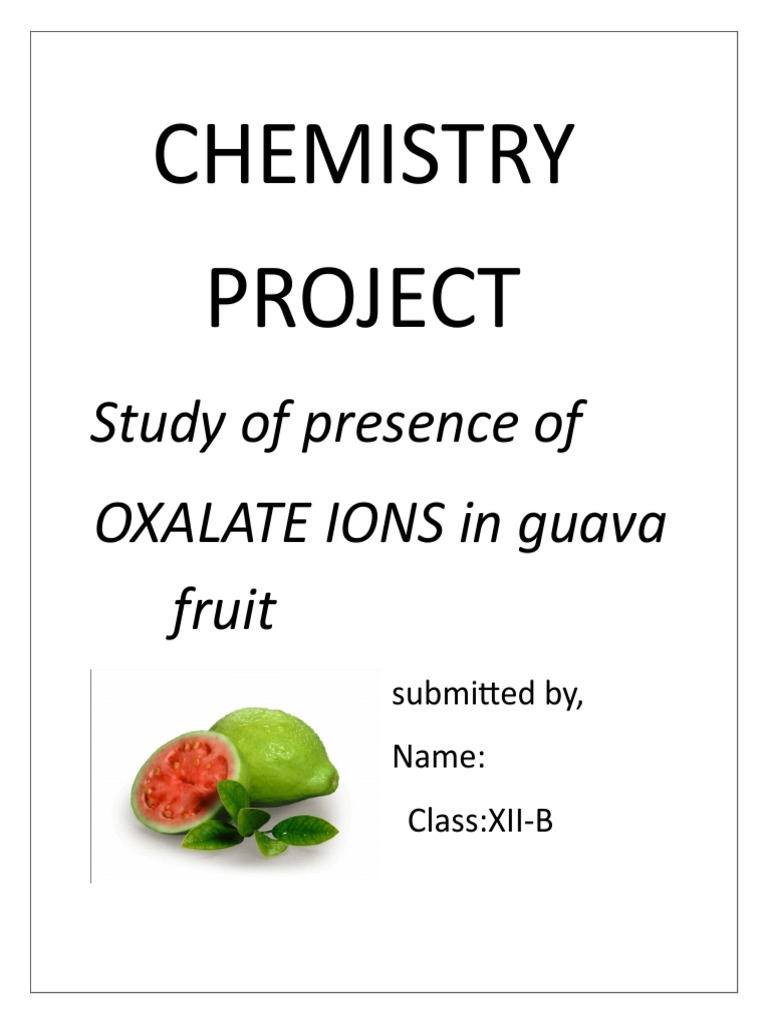 CHEMISTRY PROJECT

Study of presence of OXALATE IONS in guava fruit

submitted by,

Name:

Class:XII-B